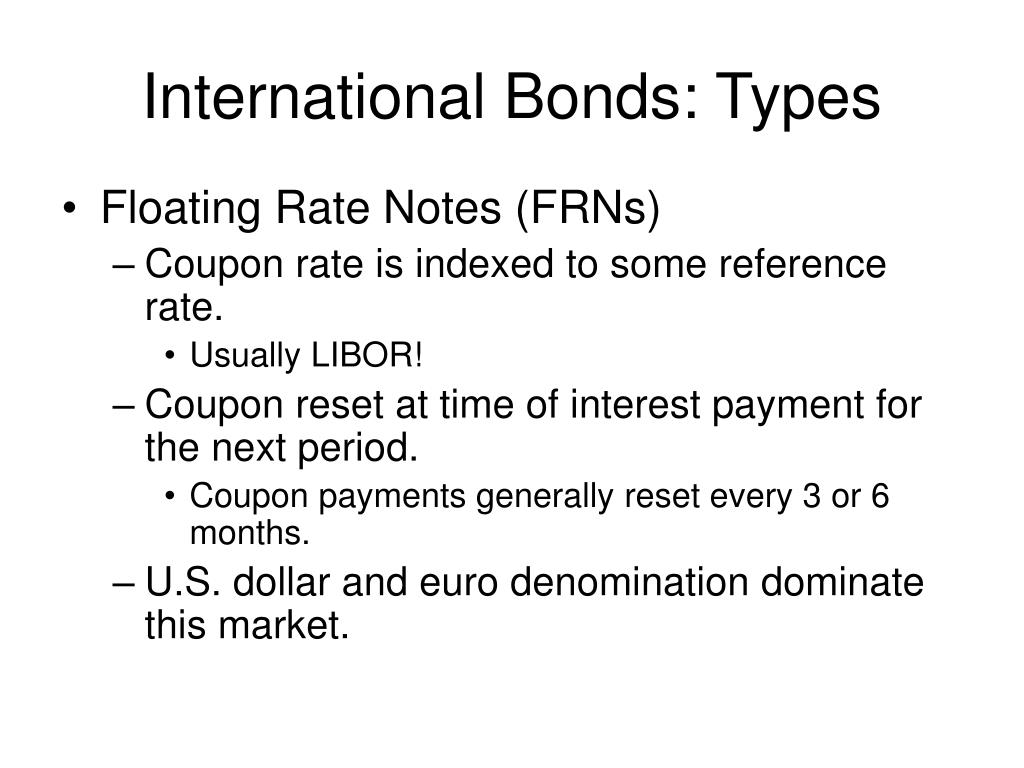 International Bonds: Types

• Floating Rate Notes (FRNs)
– Coupon rate is indexed to some reference rate.
• Usually LIBOR!
– Coupon reset at time of interest payment for the next period.
• Coupon payments generally reset every 3 or 6 months.
– U.S. dollar and euro denomination dominate this market.